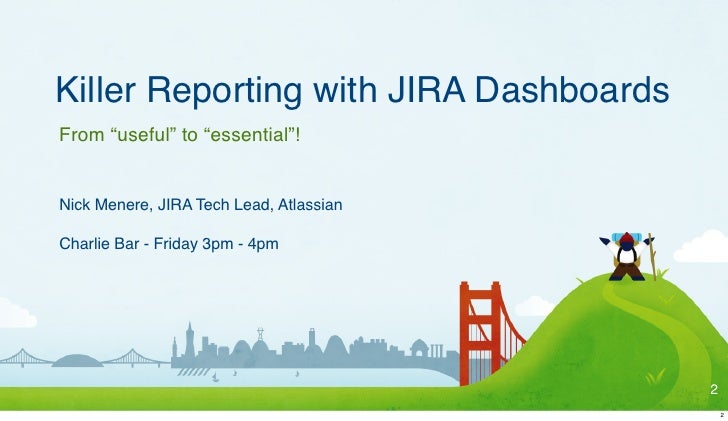 Killer Reporting with JIRA Dashboards

From “useful” to “essential”!

Nick Menere, JIRA Tech Lead, Atlassian

Charlie Bar - Friday 3pm - 4pm

2

2